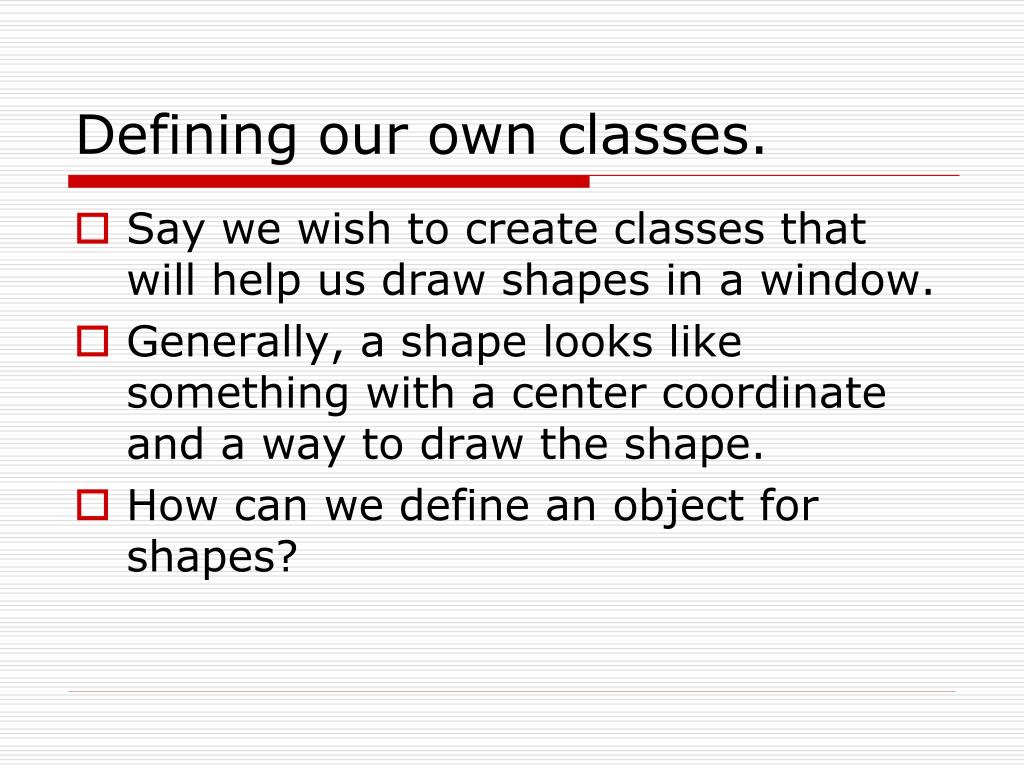 Defining our own classes.

Say we wish to create classes that will help us draw shapes in a window.

Generally, a shape looks like something with a center coordinate and a way to draw the shape.

How can we define an object for shapes?